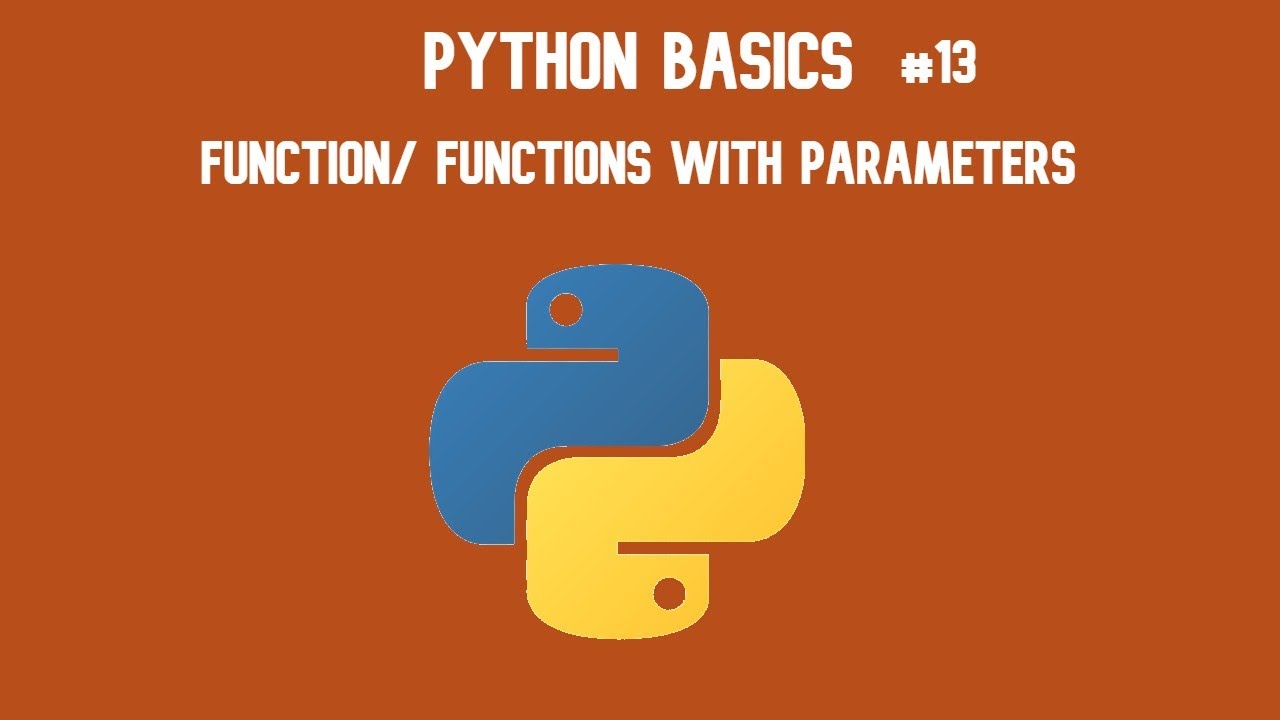 PYTHON BASICS #13

FUNCTION/ FUNCTIONS WITH PARAMETERS